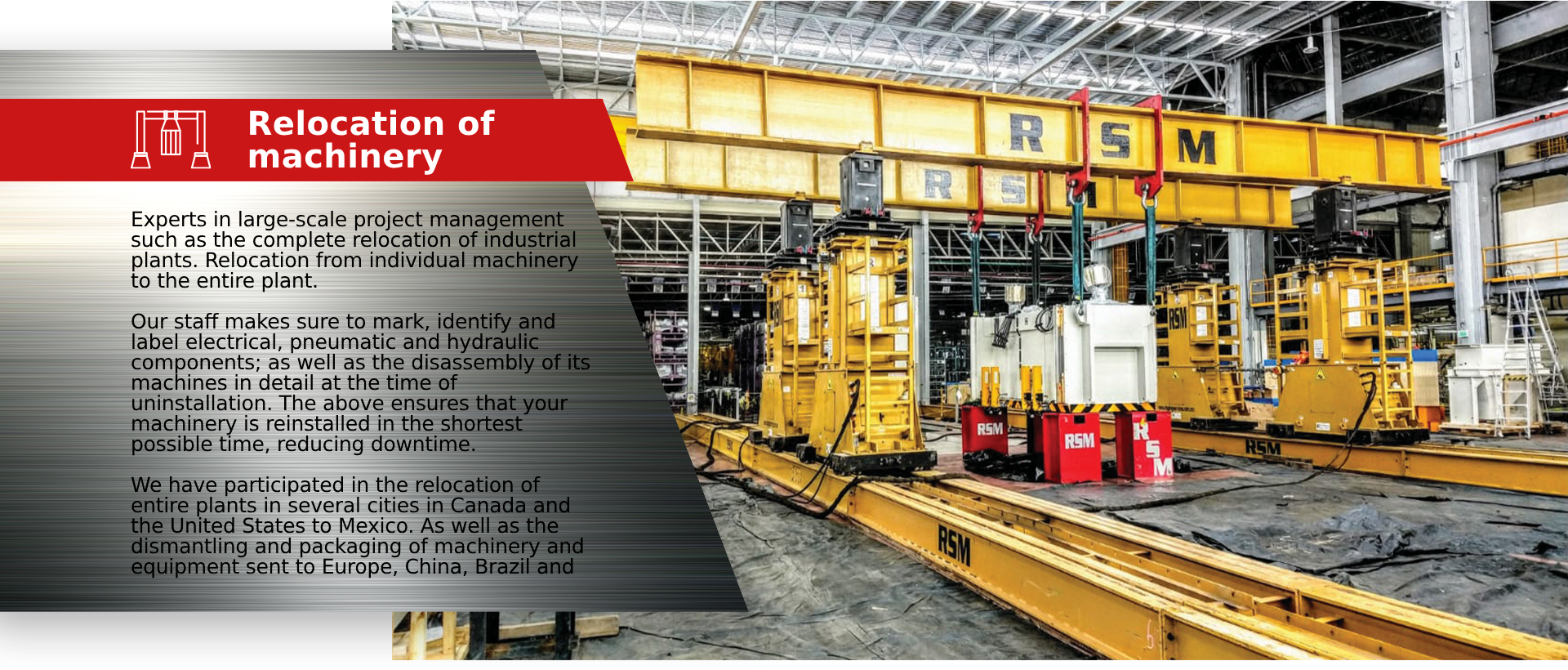 Relocation of machinery

Experts in large-scale project management such as the complete relocation of industrial plants. Relocation from individual machinery to the entire plant.

Our staff makes sure to mark, identify and label electrical, pneumatic and hydraulic components; as well as the disassembly of its machines in detail at the time of uninstallation. The above ensures that your machinery is reinstalled in the shortest possible time, reducing downtime.

We have participated in the relocation of entire plants in several cities in Canada and the United States to Mexico. As well as the dismantling and packaging of machinery and equipment sent to Europe, China, Brazil and

RSM
RSM
RSM
RSM
RSM
RSM
RSM
RSM